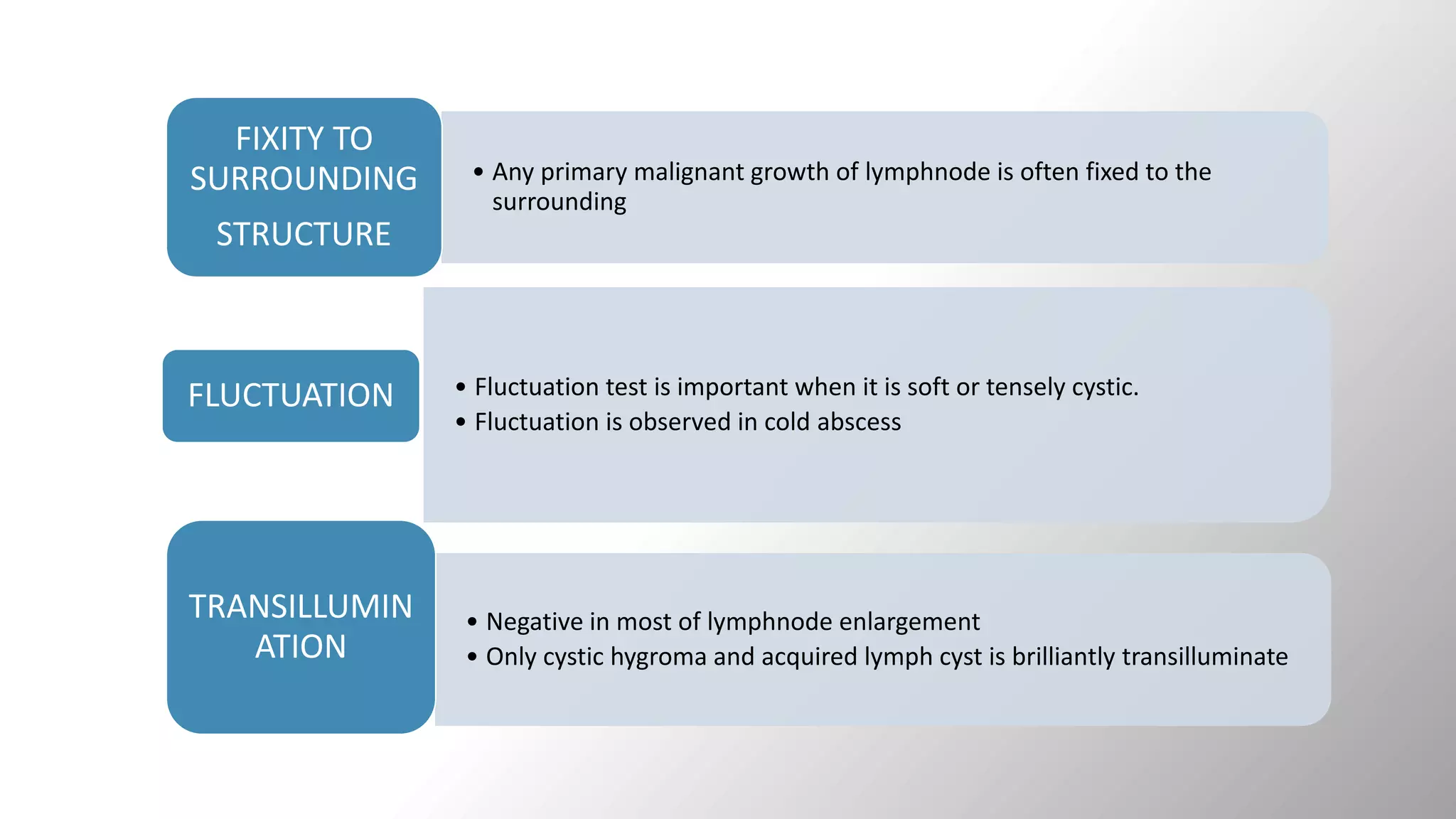 FIXITY TO SURROUNDING STRUCTURE

• Any primary malignant growth of lymphnode is often fixed to the surrounding

FLUCTUATION

• Fluctuation test is important when it is soft or tensely cystic.
• Fluctuation is observed in cold abscess

TRANSILLUMINATION

• Negative in most of lymphnode enlargement
• Only cystic hygroma and acquired lymph cyst is brilliantly transilluminate